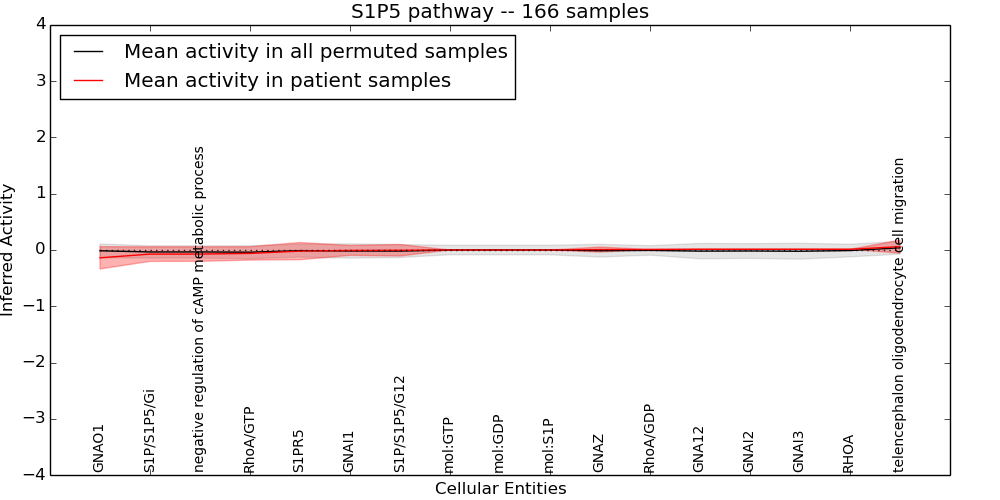 S1P5 pathway -- 166 samples

Mean activity in all permuted samples
Mean activity in patient samples

Inferred Activity

4
3
2
1
0
−1
−2
−3
−4

GNAO1
S1P/S1P5/Gi
negative regulation of cAMP metabolic process
RhoA/GTP
S1PR5
GNAI1
S1P/S1P5/G12
mol:GTP
mol:GDP
mol:S1P
GNAZ
RhoA/GDP
GNA12
GNAI2
GNAI3
RHOA
telencephalon oligodendrocyte cell migration

Cellular Entities